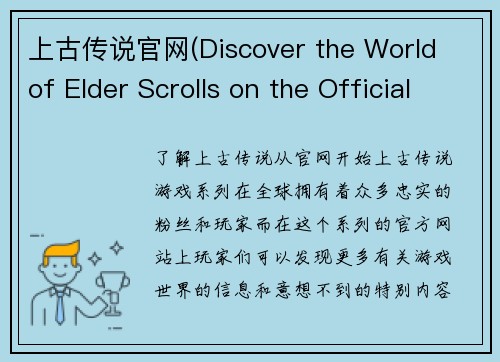 上古传说官网(Discover the World of Elder Scrolls on the Official

了解上古传说从官网开始上古传说游戏系列在全球拥有着众多忠实的粉丝和玩家而在这个系列的官方网站上玩家们可以发现更多有关游戏世界的信息和意想不到的特别内容